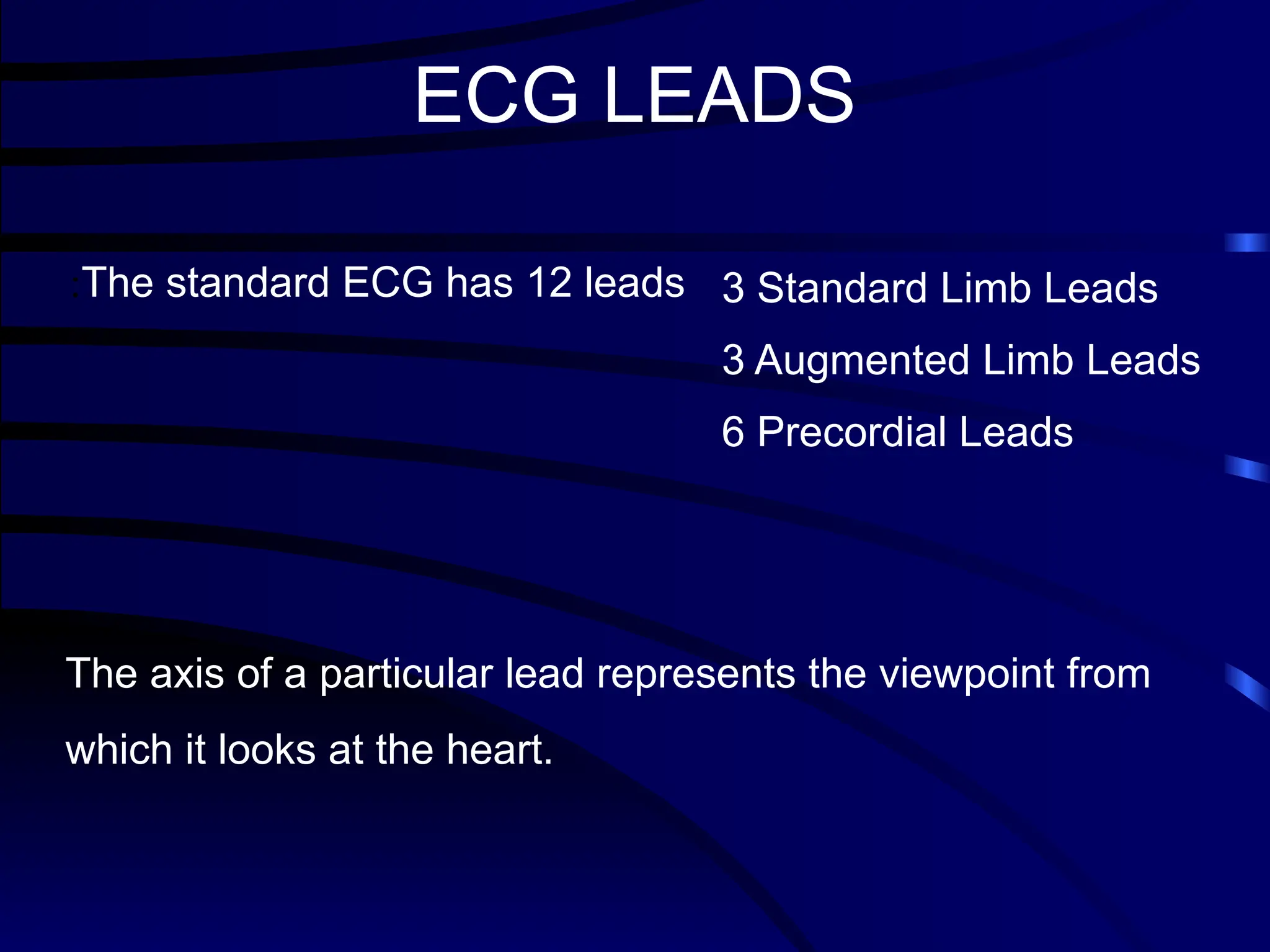 ECG LEADS

:The standard ECG has 12 leads

3 Standard Limb Leads

3 Augmented Limb Leads

6 Precordial Leads

The axis of a particular lead represents the viewpoint from which it looks at the heart.